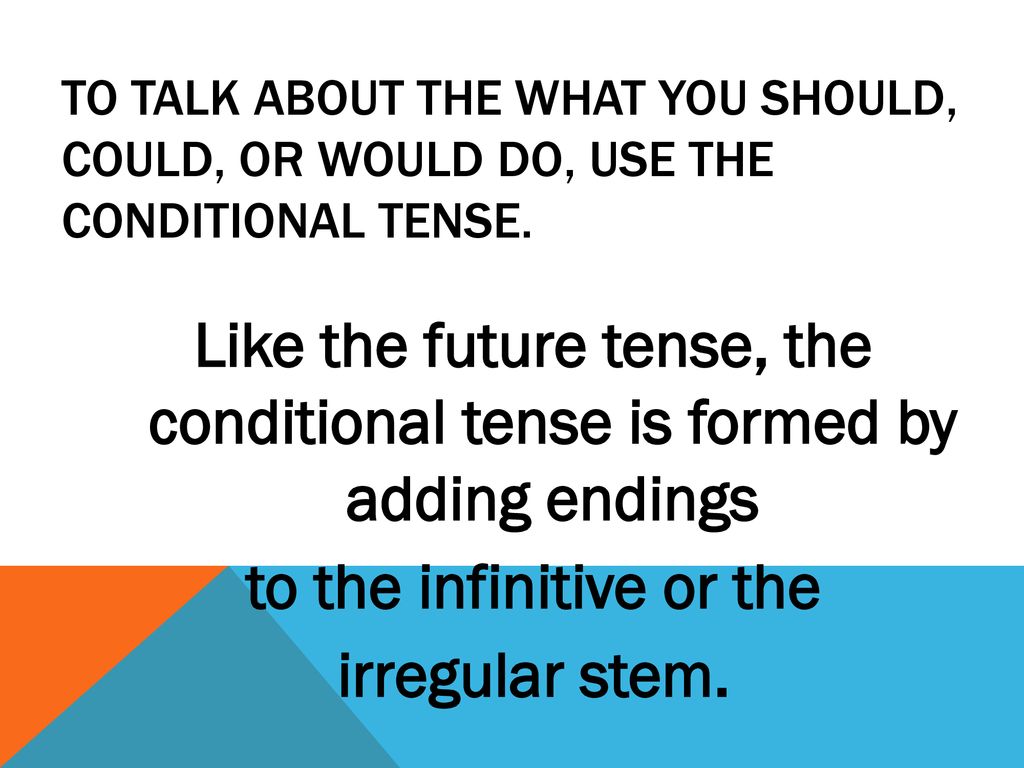 TO TALK ABOUT THE WHAT YOU SHOULD, COULD, OR WOULD DO, USE THE CONDITIONAL TENSE.

Like the future tense, the conditional tense is formed by adding endings
to the infinitive or the
irregular stem.